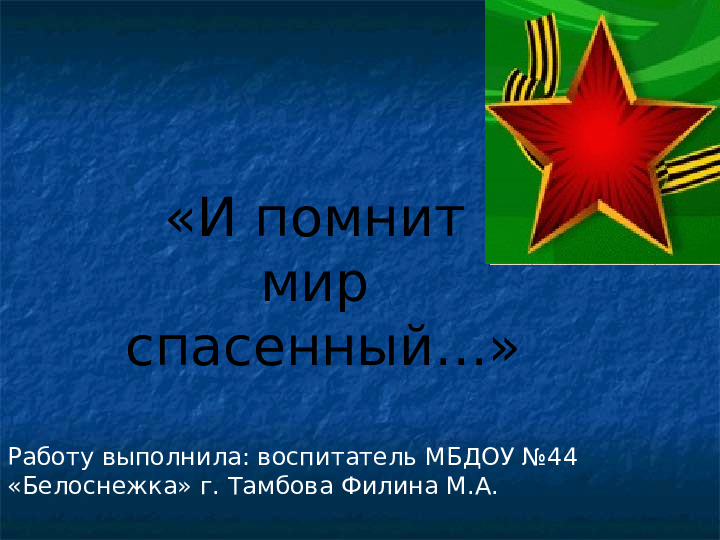 «И помнит мир спасенный…»

Работу выполнила: воспитатель МБДОУ №44 «Белоснежка» г. Тамбова Филина М.А.